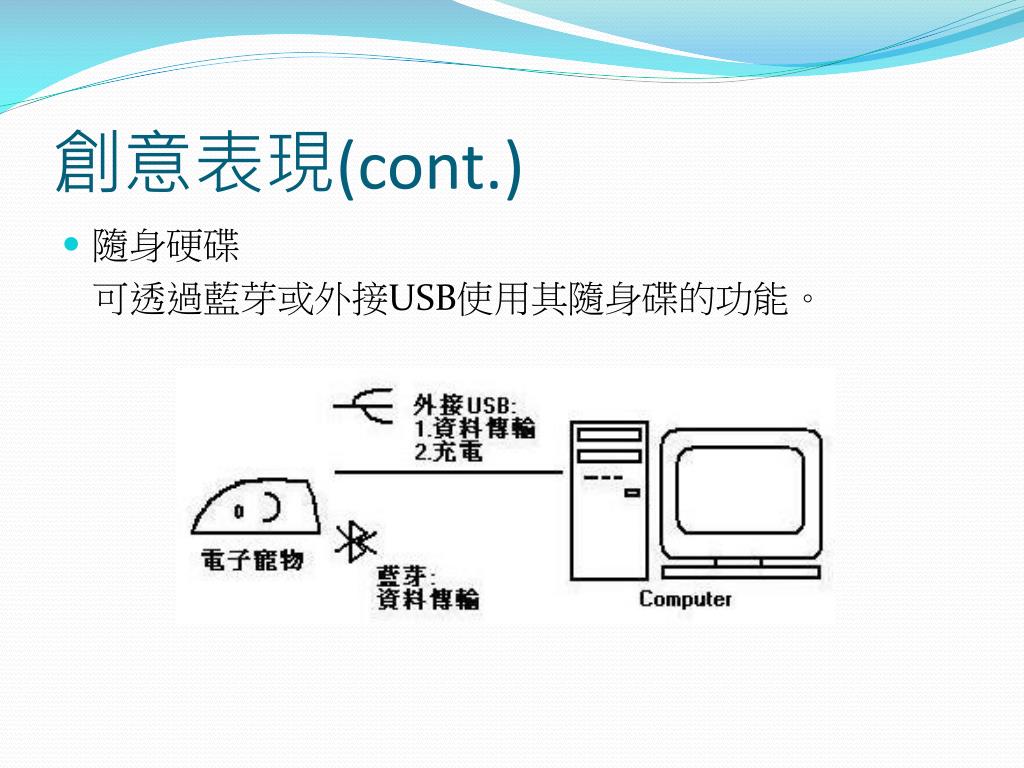 創意表現(cont.)

隨身硬碟
可透過藍芽或外接USB使用其隨身碟的功能。

外接USB:
1.資料傳輸
2.充電

電子寵物

藍芽:
資料傳輸

Computer